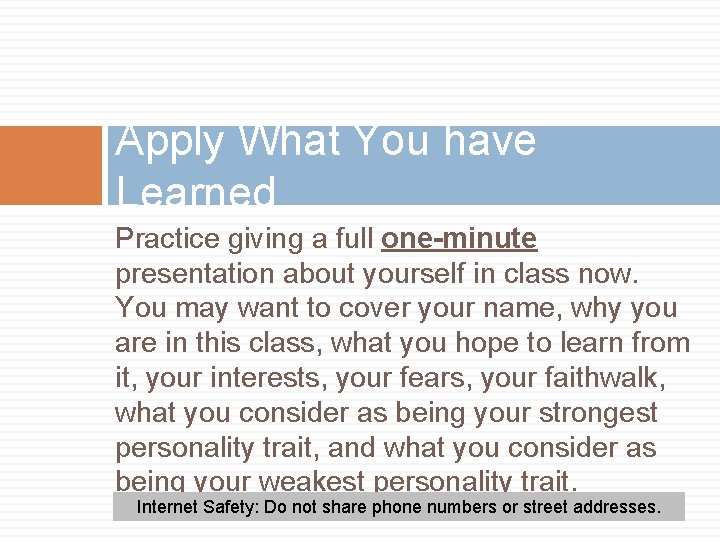 Apply What You have Learned

Practice giving a full one-minute presentation about yourself in class now. You may want to cover your name, why you are in this class, what you hope to learn from it, your interests, your fears, your faithwalk, what you consider as being your strongest personality trait, and what you consider as being your weakest personality trait.

Internet Safety: Do not share phone numbers or street addresses.